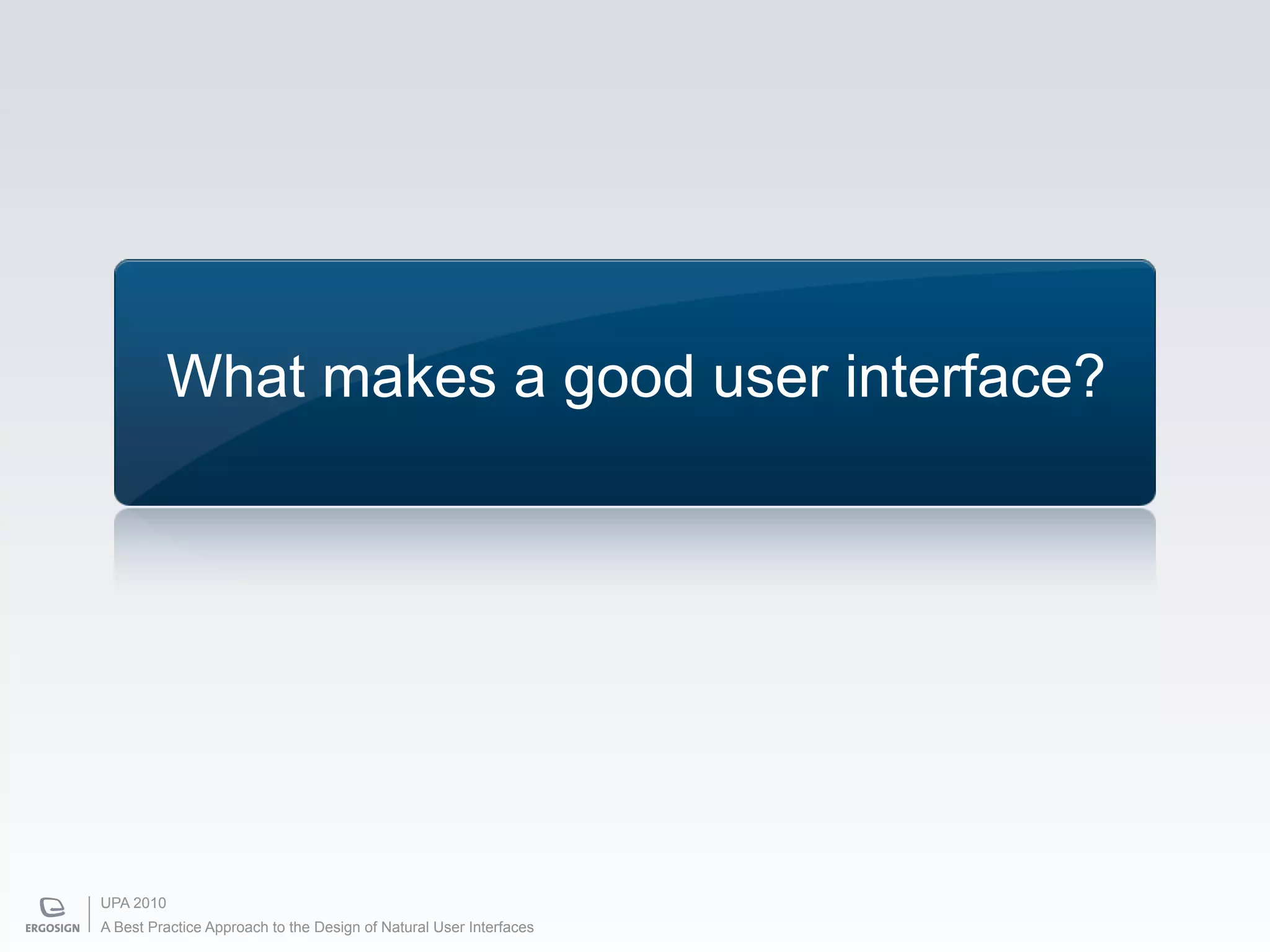 What makes a good user interface?

ERGOSIGN

UPA 2010
A Best Practice Approach to the Design of Natural User Interfaces